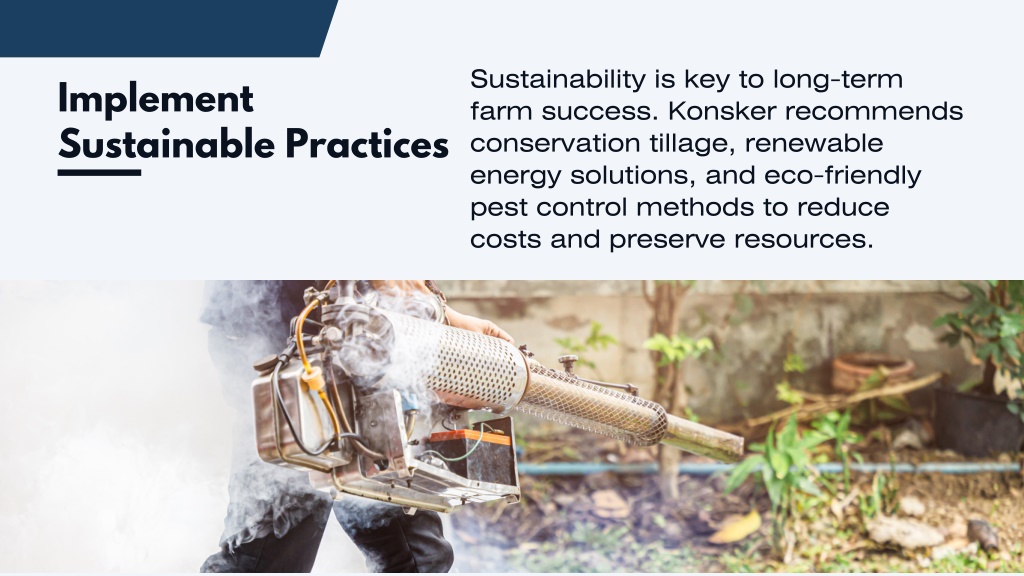 Implement Sustainable Practices

Sustainability is key to long-term farm success. Konsker recommends conservation tillage, renewable energy solutions, and eco-friendly pest control methods to reduce costs and preserve resources.